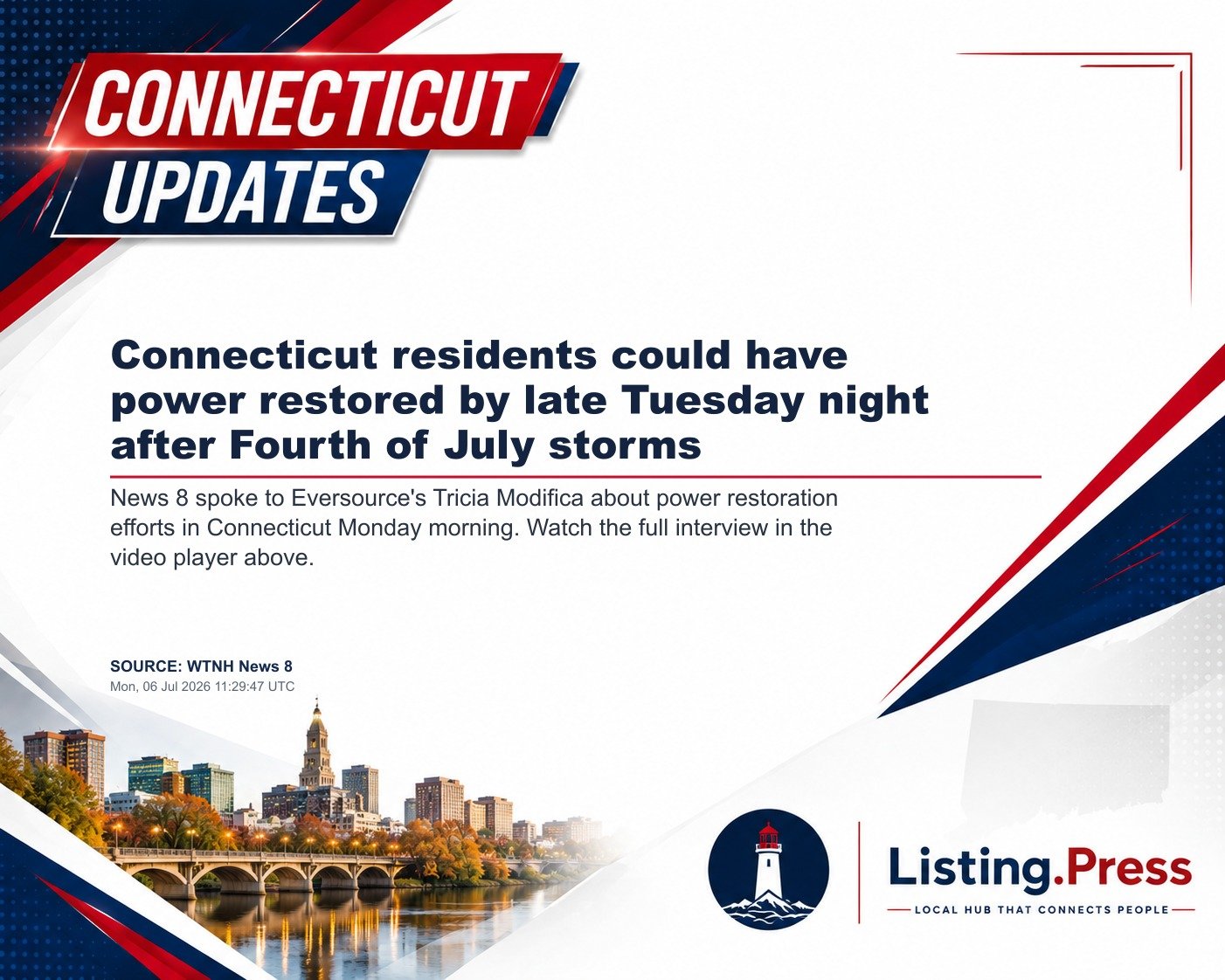 CONNECTICUT UPDATES

Connecticut residents could have power restored by late Tuesday night after Fourth of July storms

News 8 spoke to Eversource's Tricia Modifica about power restoration efforts in Connecticut Monday morning. Watch the full interview in the video player above.

SOURCE: WTNH News 8
Mon, 06 Jul 2026 11:29:47 UTC

Listing.Press
LOCAL HUB THAT CONNECTS PEOPLE